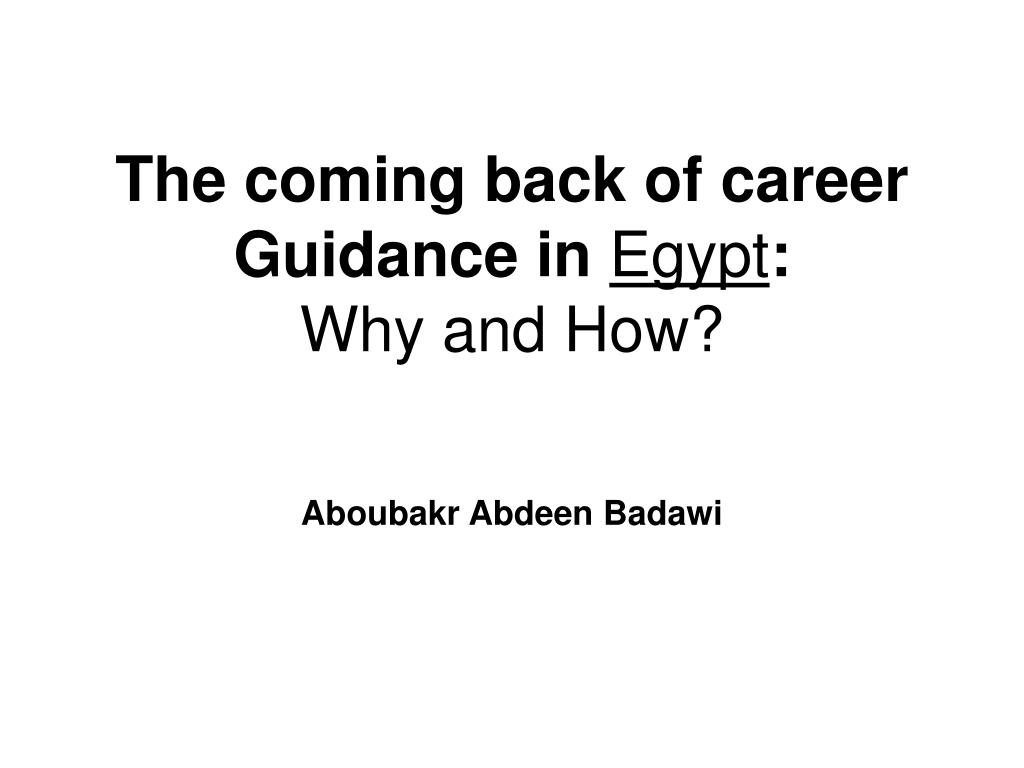 The coming back of career Guidance in Egypt:
Why and How?

Aboubakr Abdeen Badawi